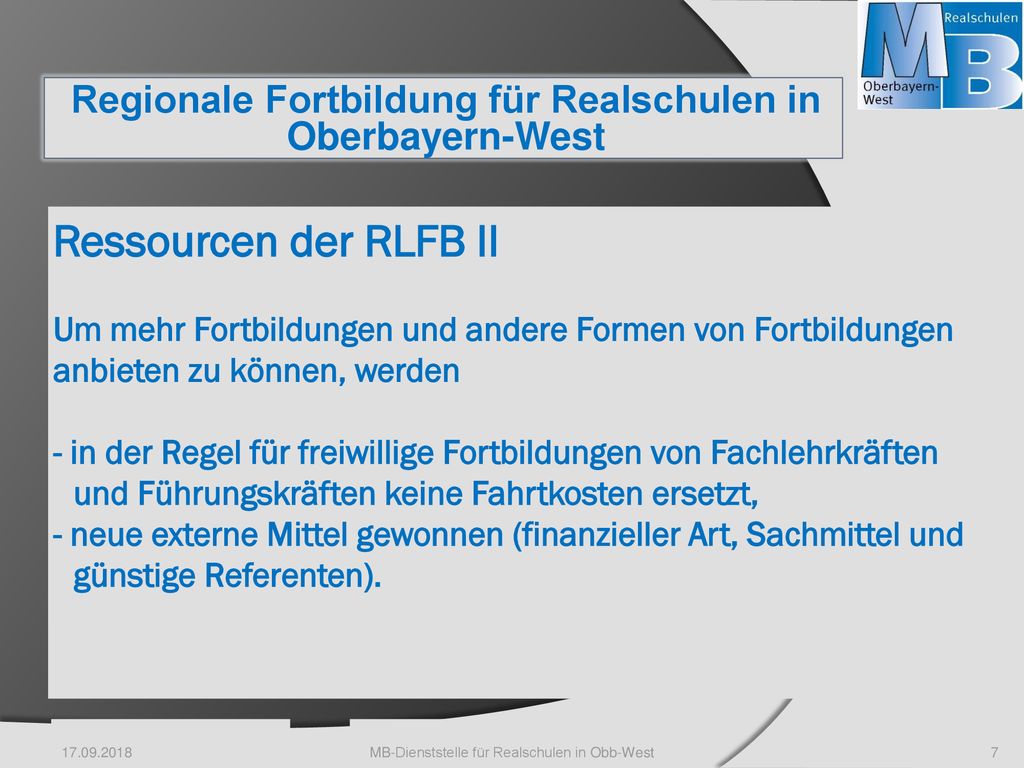 MB Realschulen Oberbayern-West

Regionale Fortbildung für Realschulen in Oberbayern-West

Ressourcen der RLFB II

Um mehr Fortbildungen und andere Formen von Fortbildungen anbieten zu können, werden

- in der Regel für freiwillige Fortbildungen von Fachlehrkräften und Führungskräften keine Fahrtkosten ersetzt,
- neue externe Mittel gewonnen (finanzieller Art, Sachmittel und günstige Referenten).

17.09.2018 MB-Dienststelle für Realschulen in Obb-West 7